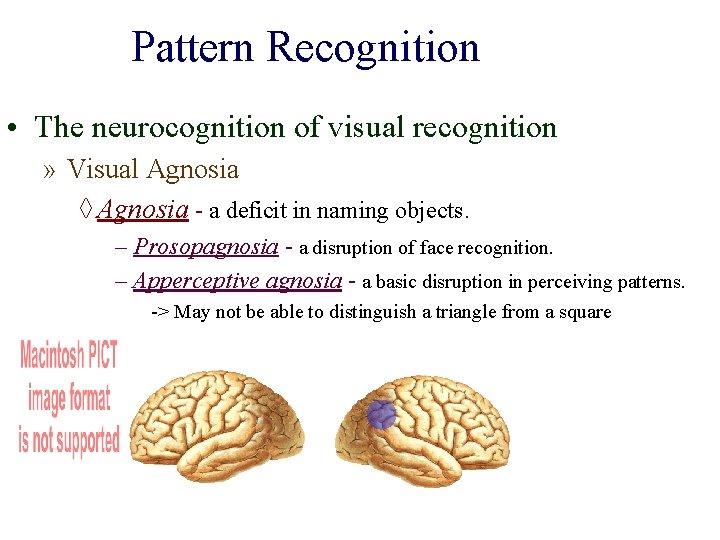 Pattern Recognition

• The neurocognition of visual recognition

» Visual Agnosia

◊ Agnosia - a deficit in naming objects.

– Prosopagnosia - a disruption of face recognition.

– Apperceptive agnosia - a basic disruption in perceiving patterns.

-> May not be able to distinguish a triangle from a square

Macintosh PICT image format is not supported